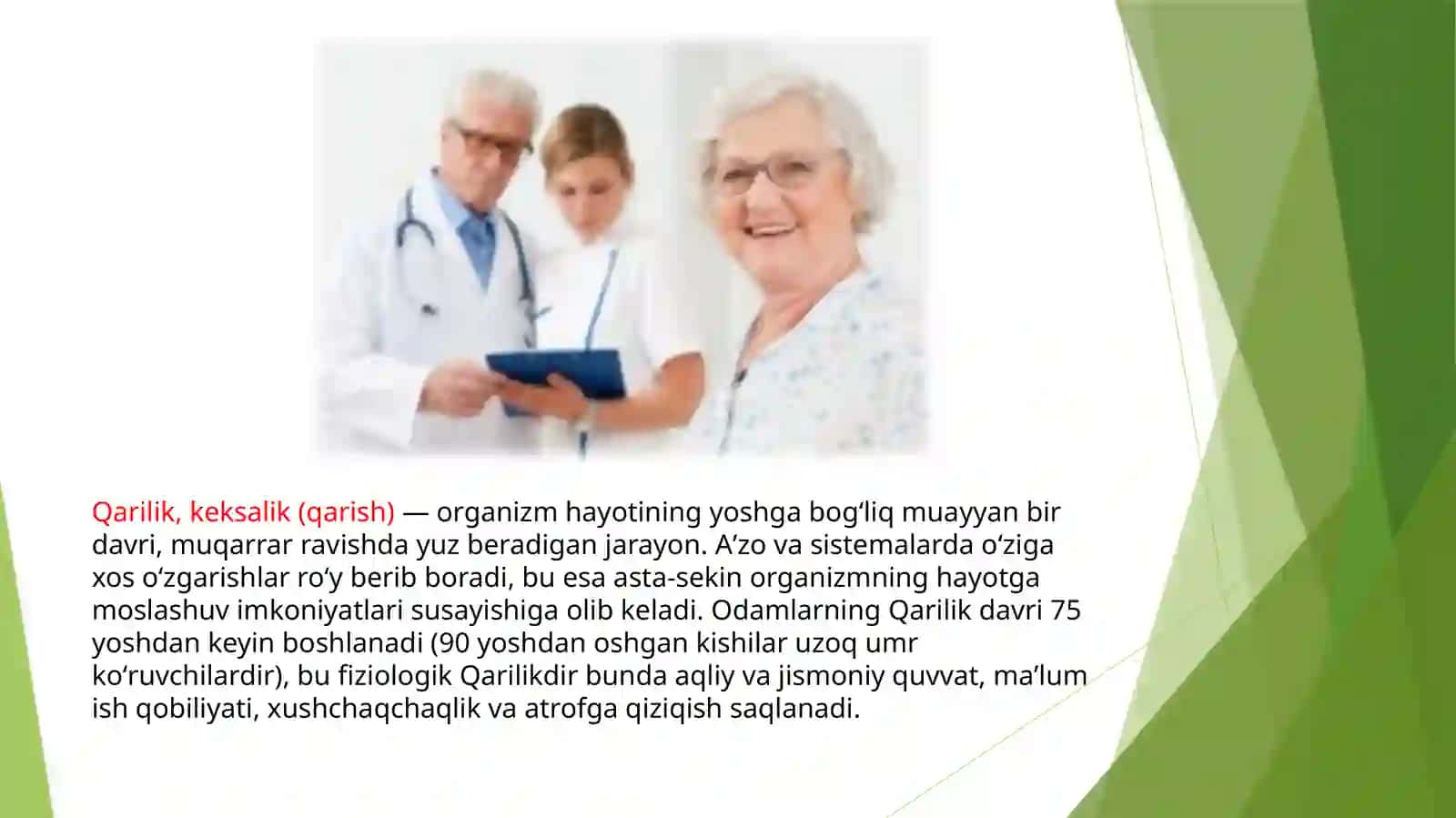 Qarilik, keksalik (qarish) — organizm hayotining yoshga bogʻliq muayyan bir davri, muqarrar ravishda yuz beradigan jarayon. Aʼzo va sistemalarda oʻziga xos oʻzgarishlar roʻy berib boradi, bu esa asta-sekin organizmning hayotga moslashuv imkoniyatlari susayishiga olib keladi. Odamlarning Qarilik davri 75 yoshdan keyin boshlanadi (90 yoshdan oshgan kishilar uzoq umr koʻruvchilardir), bu fiziologik Qarilikdir bunda aqliy va jismoniy quvvat, maʼlum ish qobiliyati, xushchaqchaqlik va atrofga qiziqish saqlanadi.